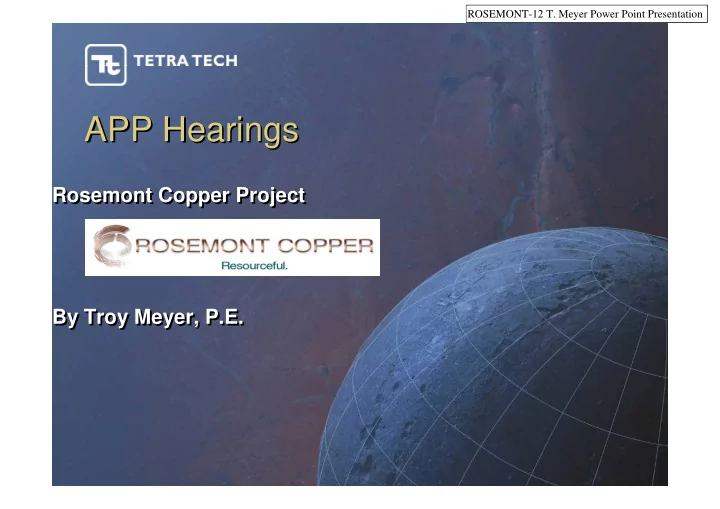 ROSEMONT-12 T. Meyer Power Point Presentation

Tt TETRA TECH

APP Hearings

Rosemont Copper Project

ROSEMONT COPPER
Resourceful.

By Troy Meyer, P.E.